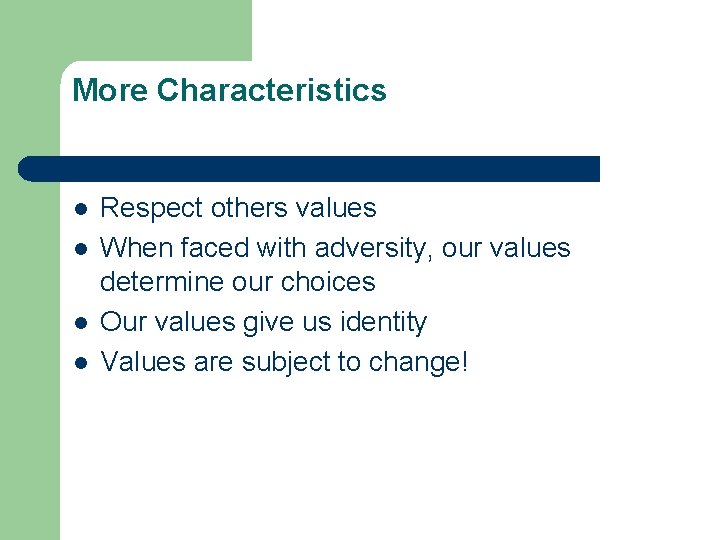 More Characteristics

- Respect others values
- When faced with adversity, our values determine our choices
- Our values give us identity
- Values are subject to change!